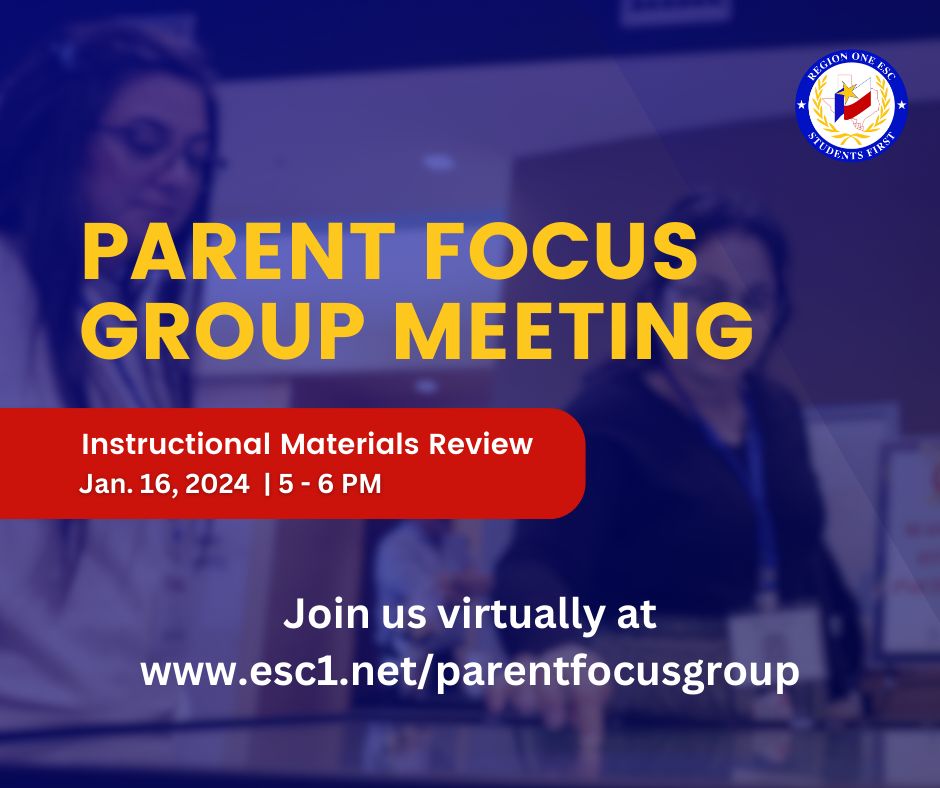 REGION ONE ESC
STUDENTS FIRST

PARENT FOCUS GROUP MEETING

Instructional Materials Review
Jan. 16, 2024 | 5 - 6 PM

Join us virtually at www.esc1.net/parentfocusgroup